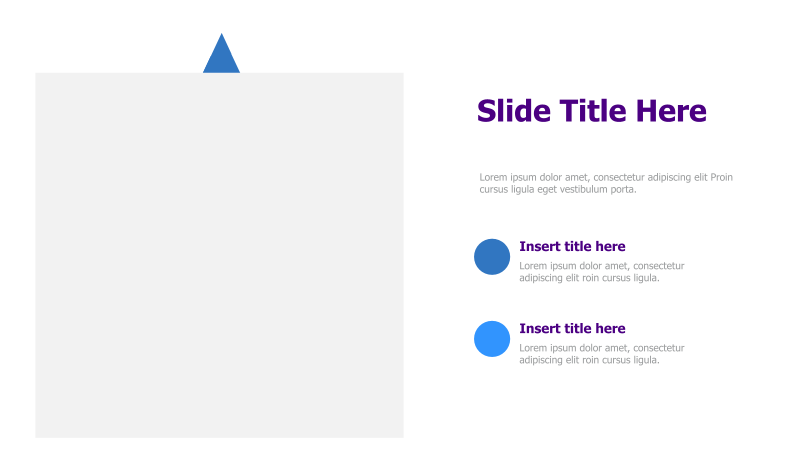 Slide Title Here

Lorem ipsum dolor amet, consectetur adipiscing elit Proin cursus ligula eget vestibulum porta.

Insert title here

Lorem ipsum dolor amet, consectetur adipiscing elit roin cursus ligula.

Insert title here

Lorem ipsum dolor amet, consectetur adipiscing elit roin cursus ligula.